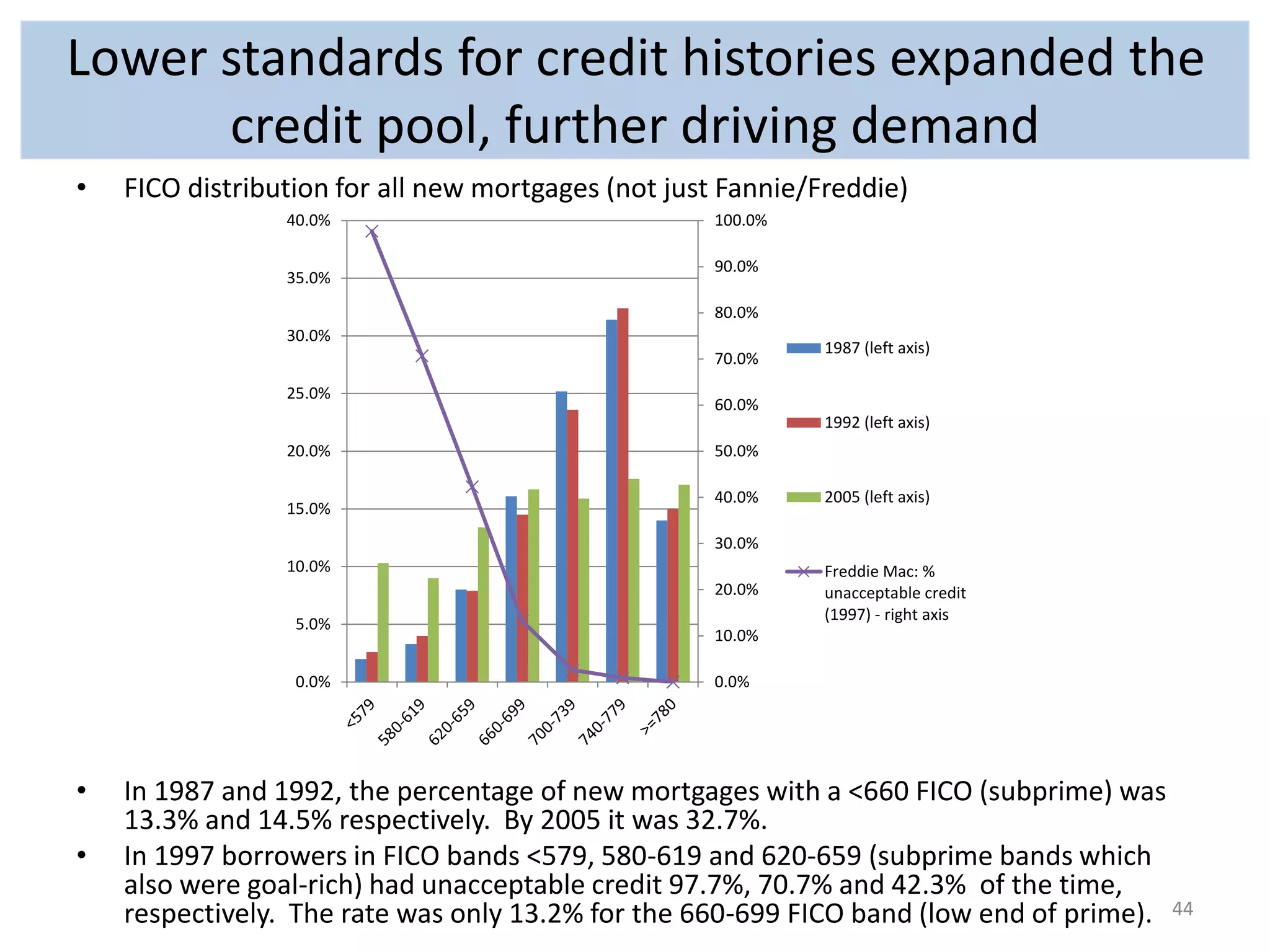 Lower standards for credit histories expanded the credit pool, further driving demand

• FICO distribution for all new mortgages (not just Fannie/Freddie)

40.0%
35.0%
30.0%
25.0%
20.0%
15.0%
10.0%
5.0%
0.0%

100.0%
90.0%
80.0%
70.0%
60.0%
50.0%
40.0%
30.0%
20.0%
10.0%
0.0%

<579
580-619
620-659
660-699
700-739
740-779
>=780

1987 (left axis)
1992 (left axis)
2005 (left axis)
Freddie Mac: % unacceptable credit (1997) - right axis

• In 1987 and 1992, the percentage of new mortgages with a <660 FICO (subprime) was 13.3% and 14.5% respectively. By 2005 it was 32.7%.
• In 1997 borrowers in FICO bands <579, 580-619 and 620-659 (subprime bands which also were goal-rich) had unacceptable credit 97.7%, 70.7% and 42.3% of the time, respectively. The rate was only 13.2% for the 660-699 FICO band (low end of prime).

44